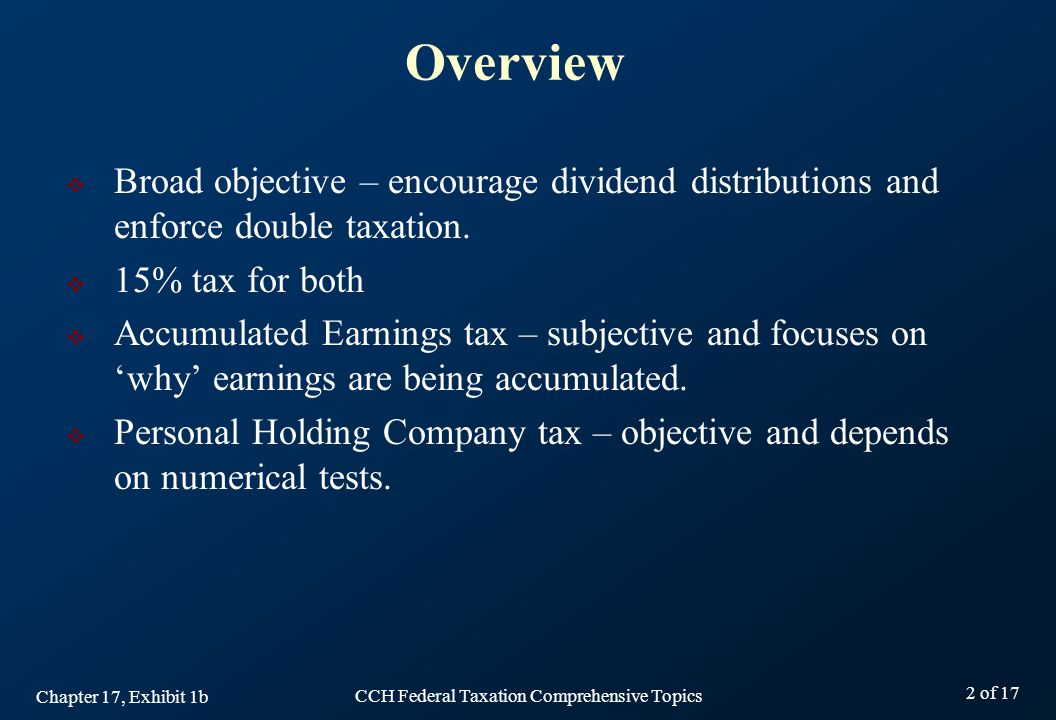 Overview

Broad objective – encourage dividend distributions and enforce double taxation.

15% tax for both

Accumulated Earnings tax – subjective and focuses on ‘why’ earnings are being accumulated.

Personal Holding Company tax – objective and depends on numerical tests.

Chapter 17, Exhibit 1b

CCH Federal Taxation Comprehensive Topics

2 of 17